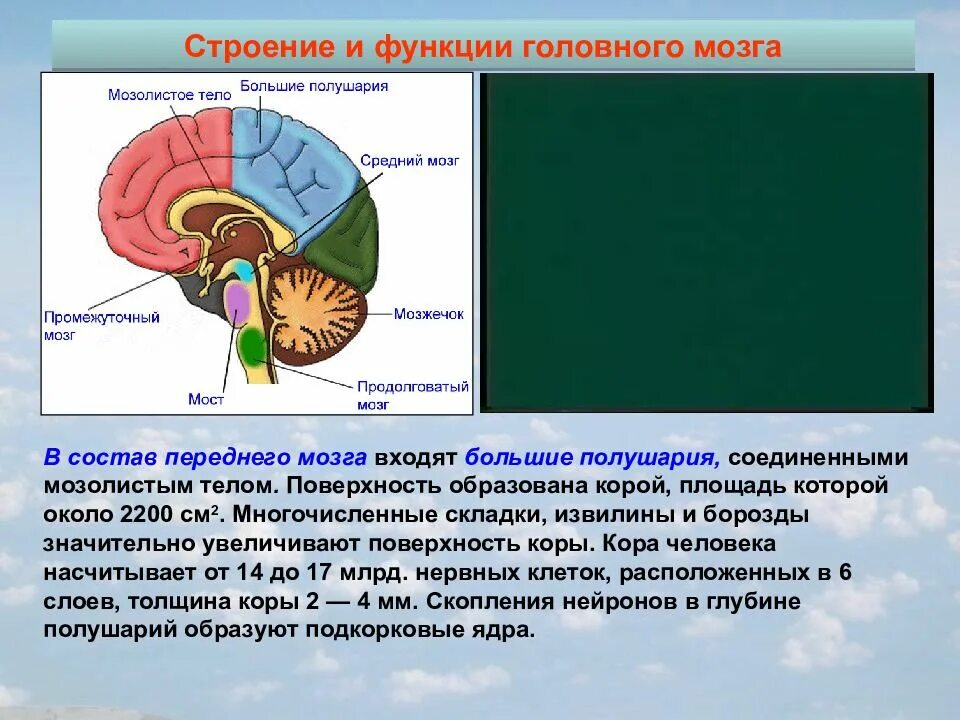 Строение и функции головного мозга

Мозолистое тело
Большие полушария
Средний мозг
Промежуточный мозг
Мозжечок
Мост
Продолговатый мозг

В состав переднего мозга входят большие полушария, соединенными мозолистым телом. Поверхность образована корой, площадь которой около 2200 см$^2$. Многочисленные складки, извилины и борозды значительно увеличивают поверхность коры. Кора человека насчитывает от 14 до 17 млрд. нервных клеток, расположенных в 6 слоев, толщина коры 2 — 4 мм. Скопления нейронов в глубине полушарий образуют подкорковые ядра.